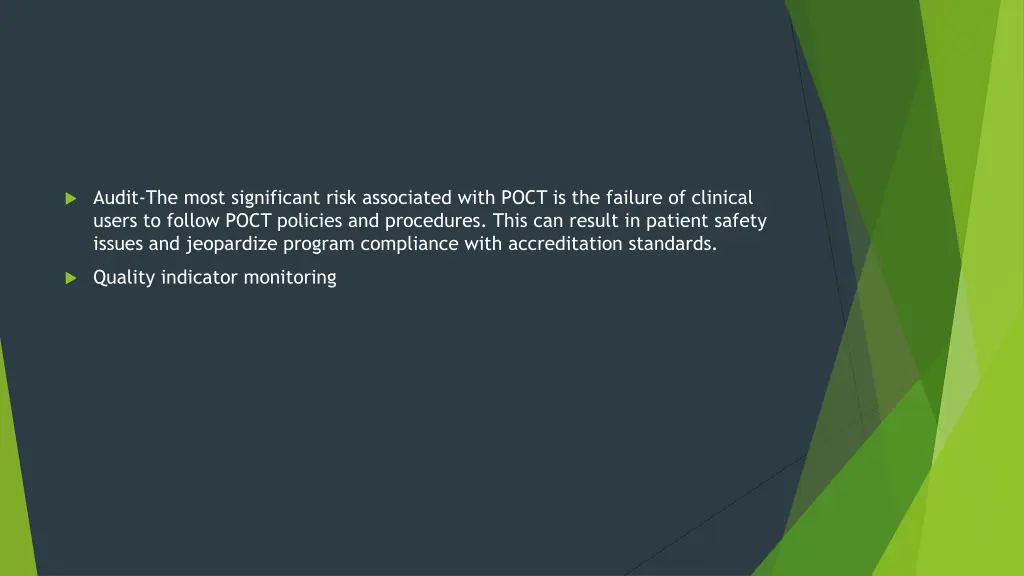 Audit-The most significant risk associated with POCT is the failure of clinical users to follow POCT policies and procedures. This can result in patient safety issues and jeopardize program compliance with accreditation standards.

Quality indicator monitoring